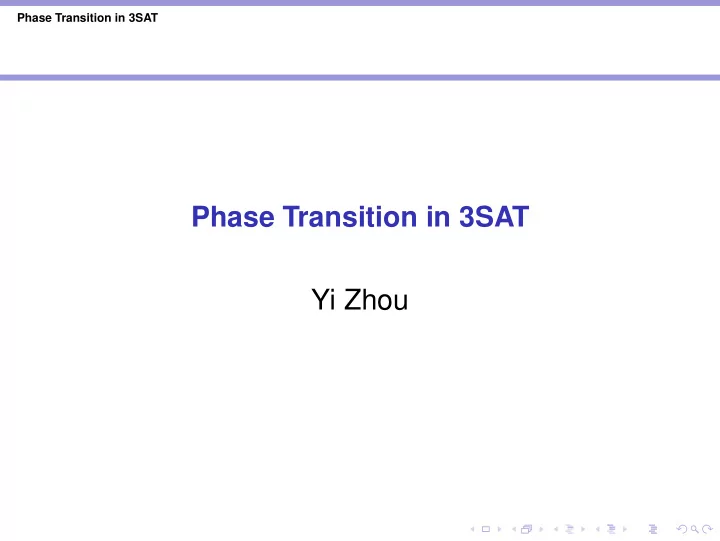 Phase Transition in 3SAT

Phase Transition in 3SAT

Yi Zhou